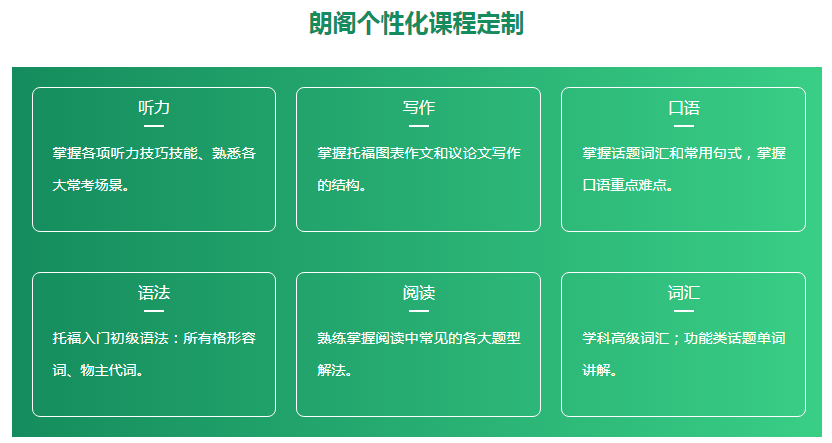 朗阁个性化课程定制

听力

掌握各项听力技巧技能、熟悉各大常考场景。

写作

掌握托福图表作文和议论文写作的结构。

口语

掌握话题词汇和常用句式，掌握口语重点难点。

语法

托福入门初级语法：所有格形容词、物主代词。

阅读

熟练掌握阅读中常见的各大题型解法。

词汇

学科高级词汇；功能类话题单词讲解。